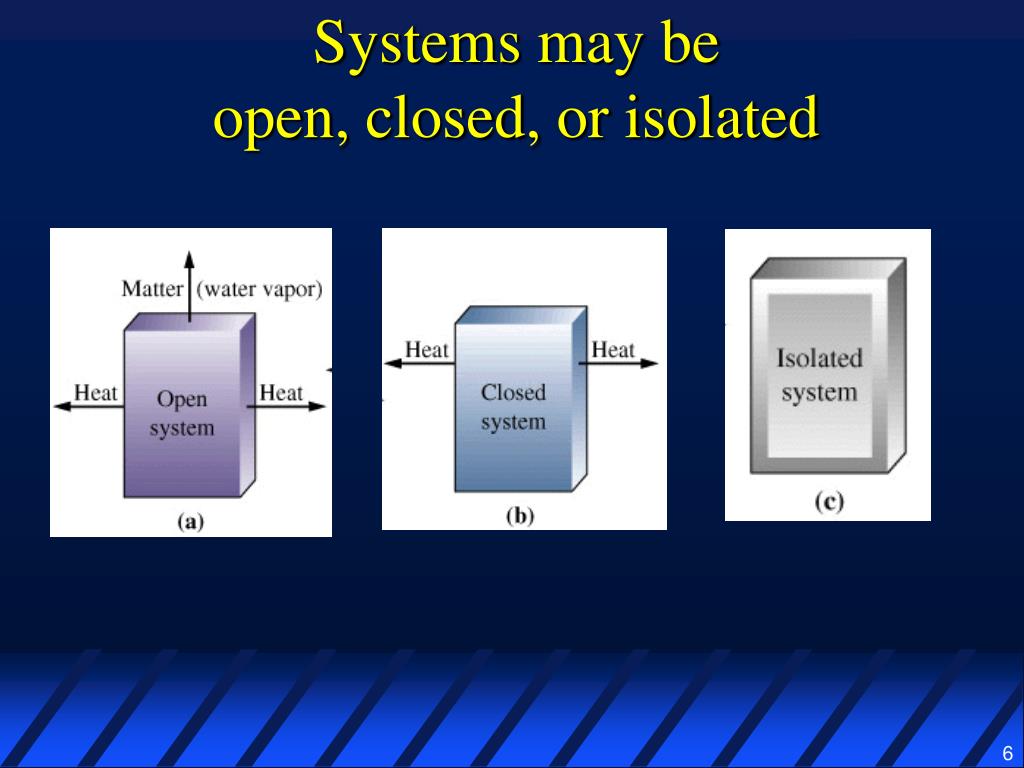 Systems may be
open, closed, or isolated

Matter (water vapor)

Heat

Open system

Heat

(a)

Heat

Closed system

Heat

(b)

Isolated system

(c)

6